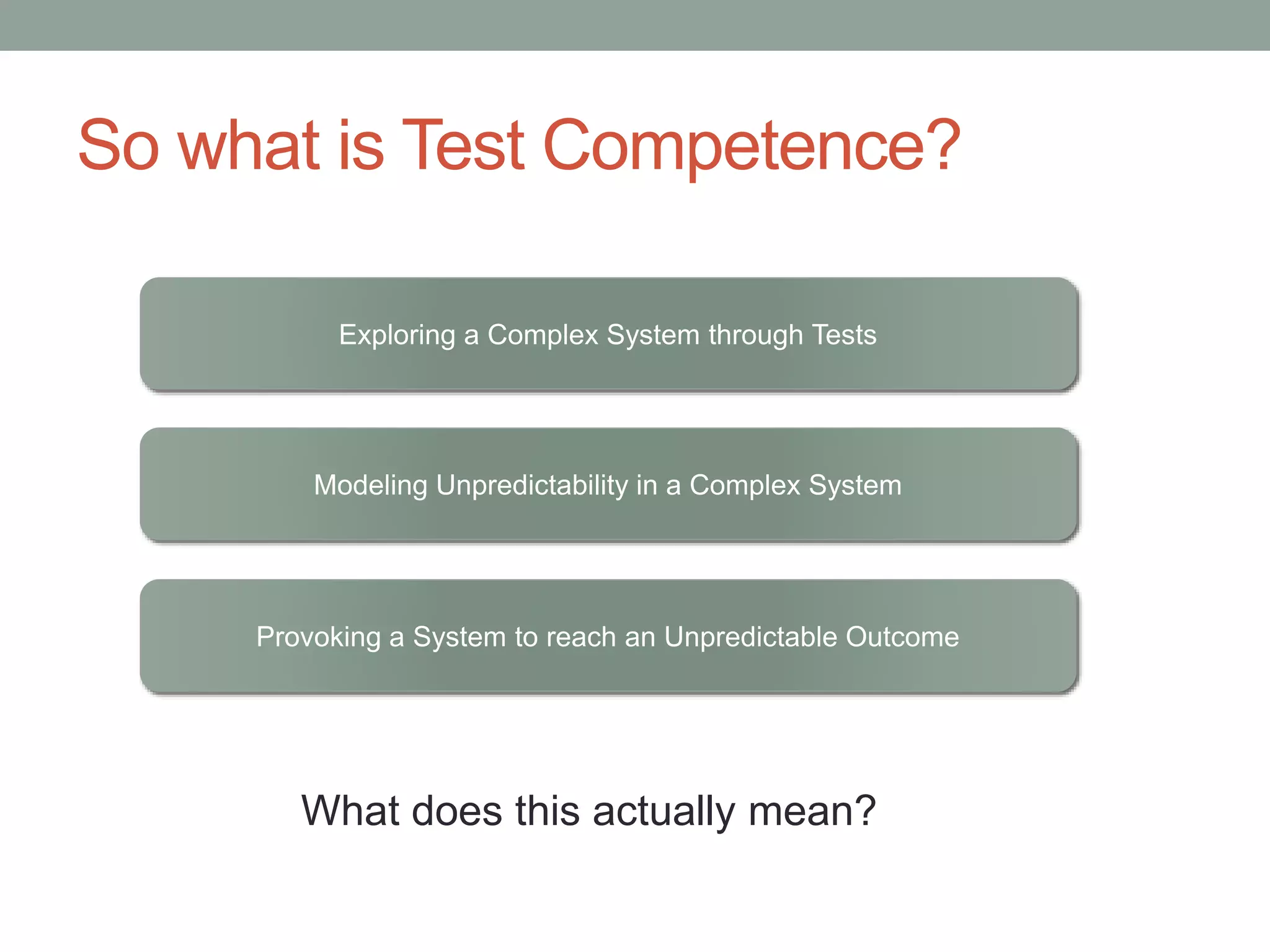 So what is Test Competence?

Exploring a Complex System through Tests

Modeling Unpredictability in a Complex System

Provoking a System to reach an Unpredictable Outcome

What does this actually mean?